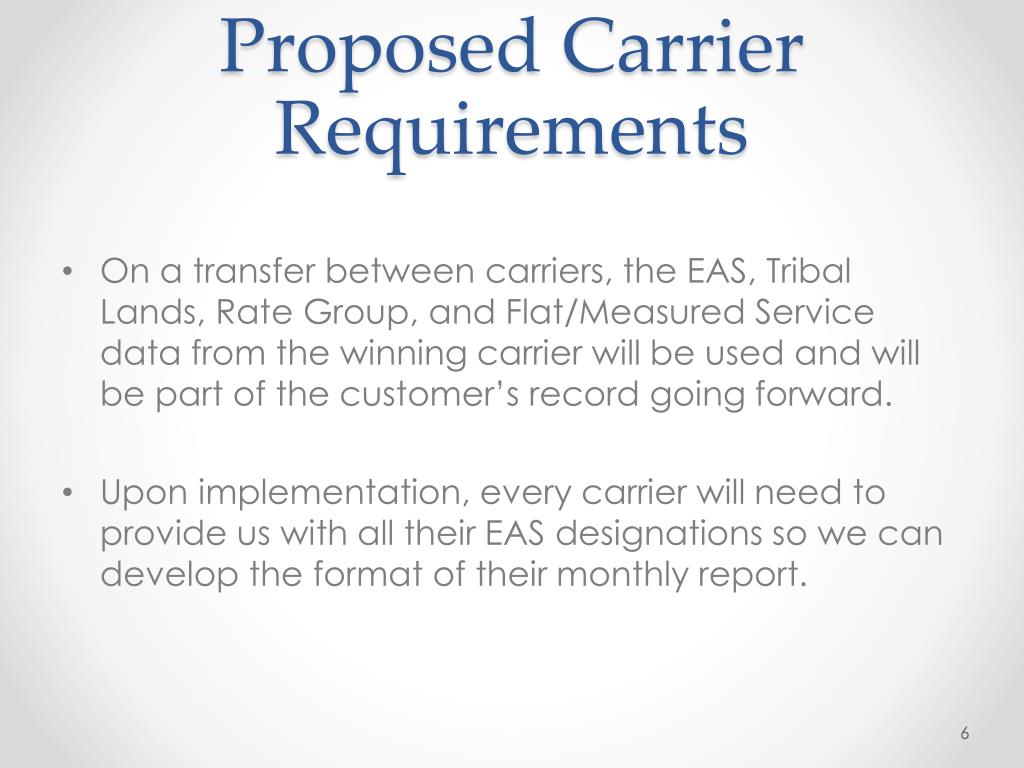 Proposed Carrier Requirements

• On a transfer between carriers, the EAS, Tribal Lands, Rate Group, and Flat/Measured Service data from the winning carrier will be used and will be part of the customer's record going forward.

• Upon implementation, every carrier will need to provide us with all their EAS designations so we can develop the format of their monthly report.

6